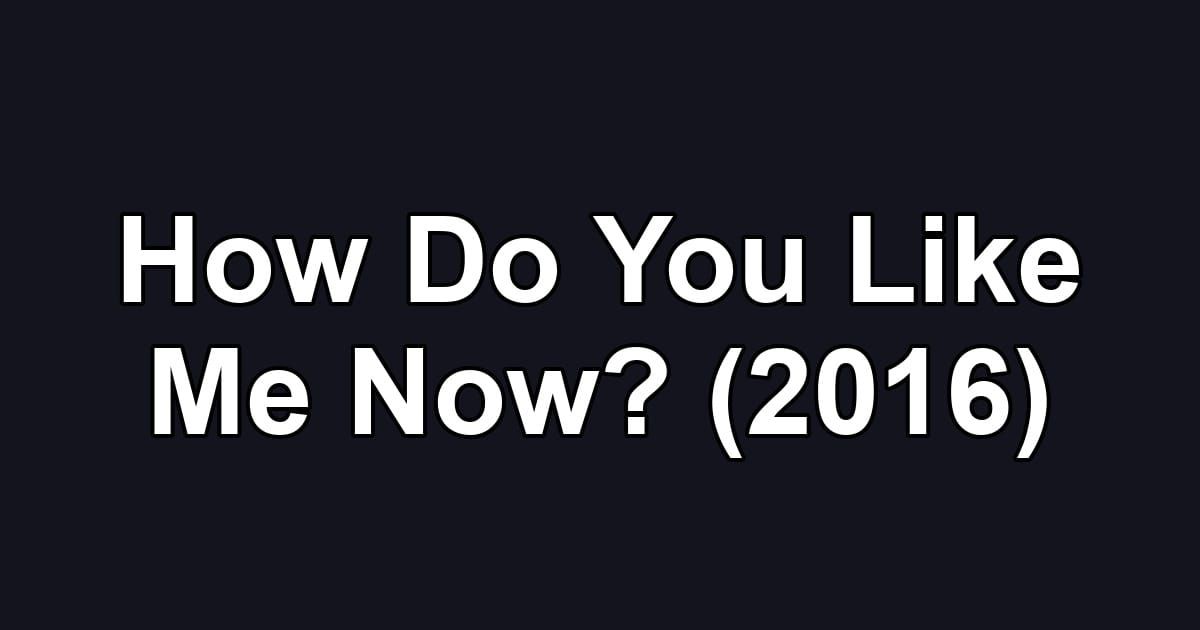 How Do You Like Me Now? (2016)